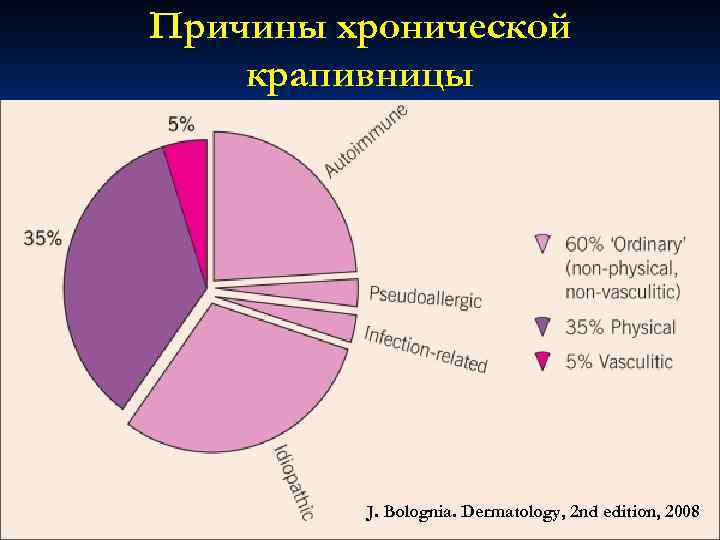 Причины хронической крапивницы

5%

35%

Autoimmune

Pseudoallergic

Infection-related

Idiopathic

60% 'Ordinary' (non-physical, non-vasculitic)

35% Physical

5% Vasculitic

J. Bolognia. Dermatology, 2nd edition, 2008